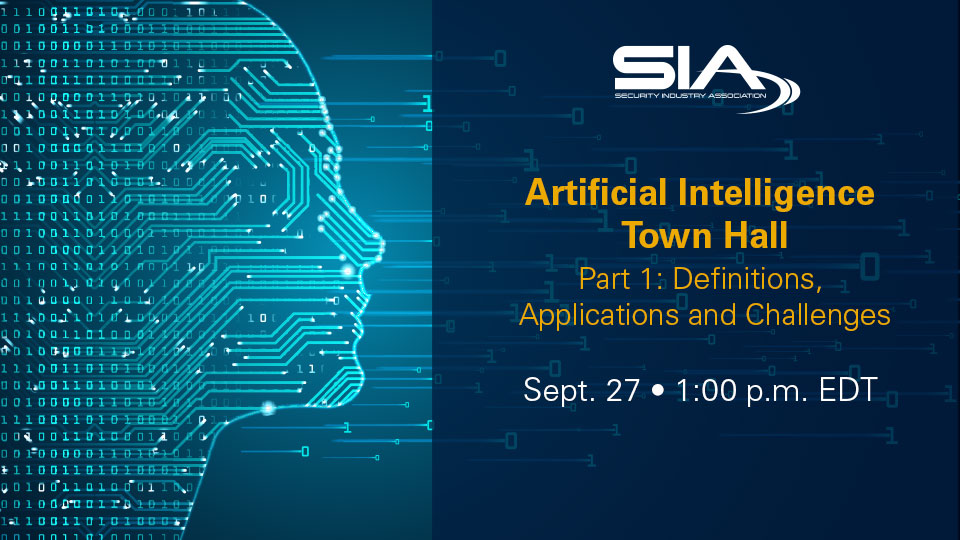 SIA
SECURITY INDUSTRY ASSOCIATION

Artificial Intelligence Town Hall

Part 1: Definitions, Applications and Challenges

Sept. 27 • 1:00 p.m. EDT